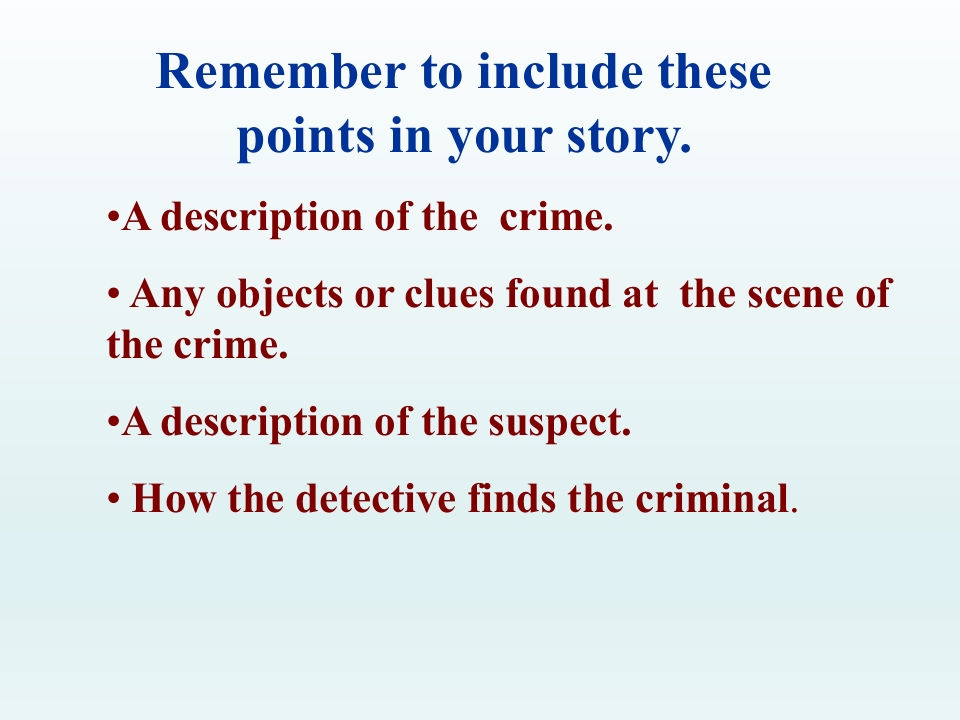 Remember to include these points in your story.

• A description of the crime.

• Any objects or clues found at the scene of the crime.

• A description of the suspect.

• How the detective finds the criminal.